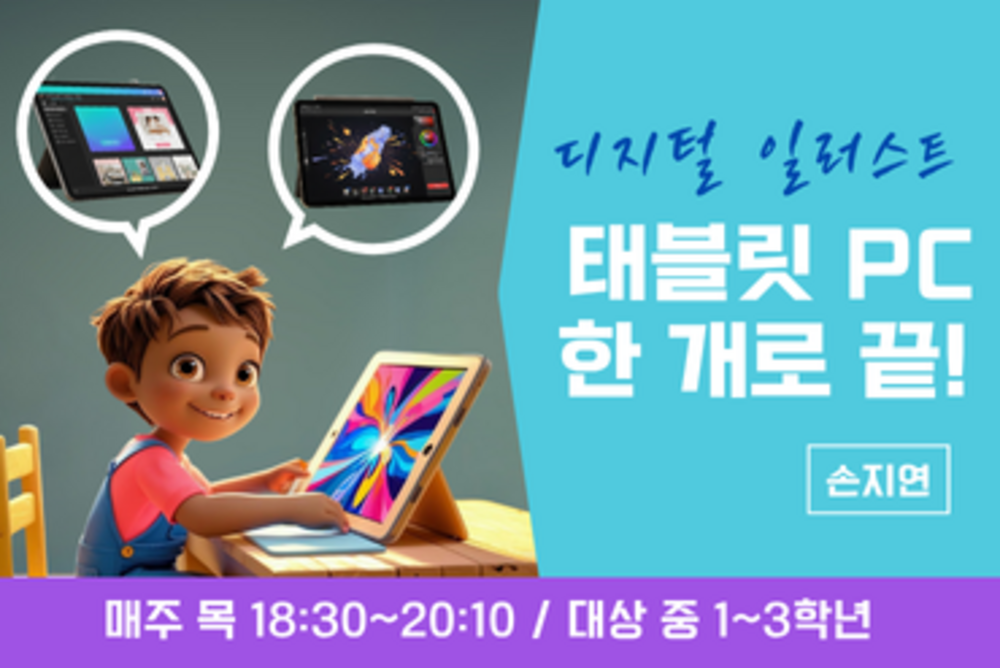 디지털 일러스트

태블릿 PC
한 개로 끝!

손지연

매주 목 18:30~20:10 / 대상 중 1~3학년